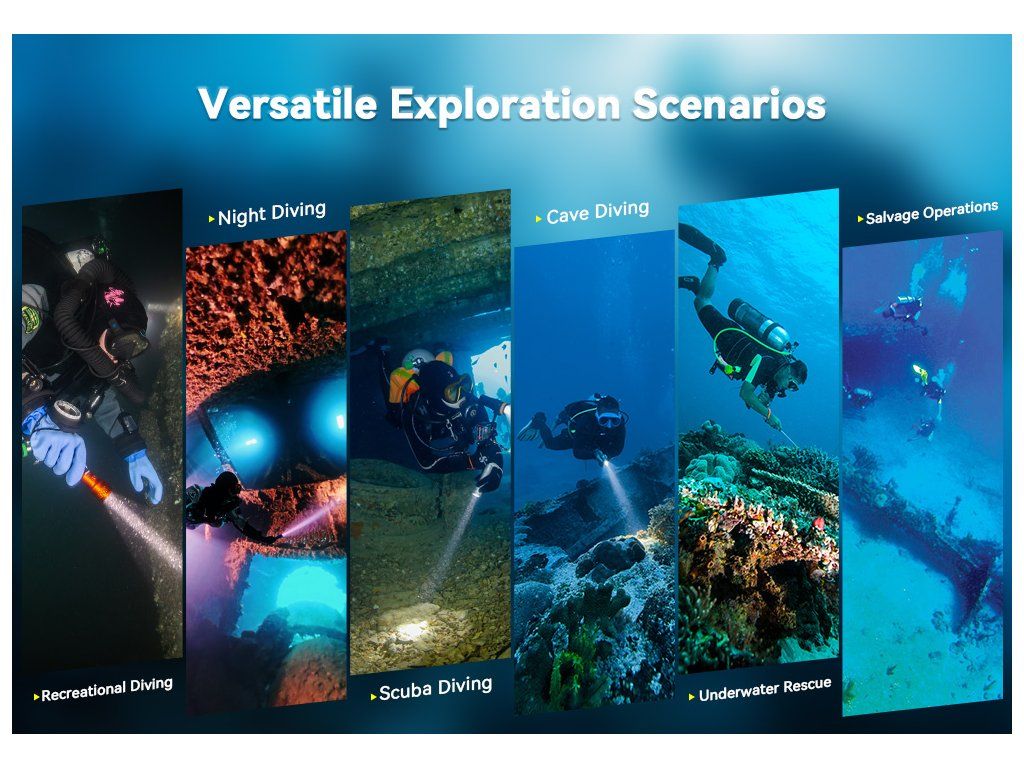 Versatile Exploration Scenarios

Night Diving

Cave Diving

Salvage Operations

Recreational Diving

Scuba Diving

Underwater Rescue